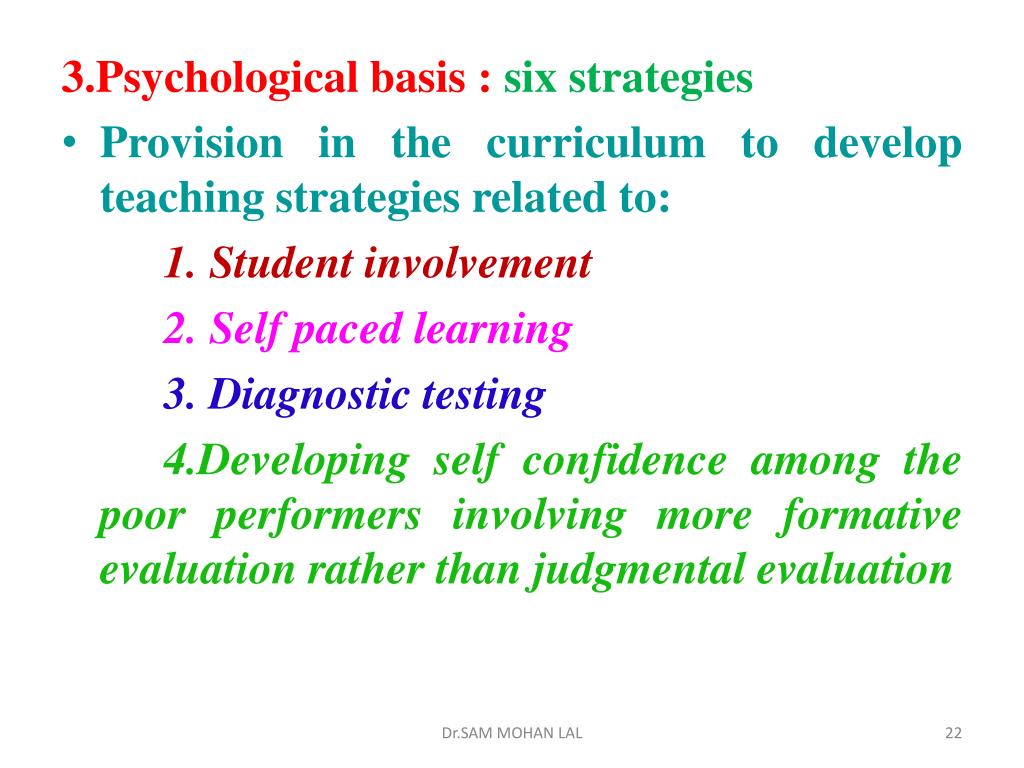 3.Psychological basis : six strategies

• Provision in the curriculum to develop teaching strategies related to:

1. Student involvement

2. Self paced learning

3. Diagnostic testing

4.Developing self confidence among the poor performers involving more formative evaluation rather than judgmental evaluation

Dr.SAM MOHAN LAL

22